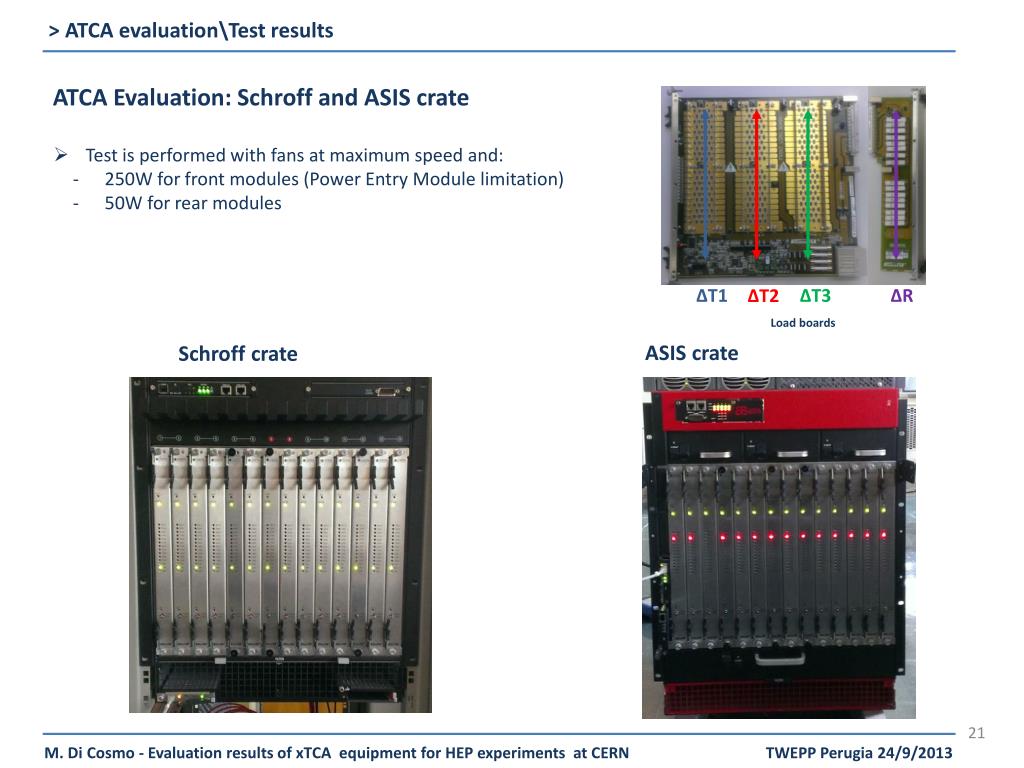 > ATCA evaluation\Test results

ATCA Evaluation: Schroff and ASIS crate

➢ Test is performed with fans at maximum speed and:
- 250W for front modules (Power Entry Module limitation)
- 50W for rear modules

ΔT1 ΔT2 ΔT3 ΔR

Load boards

Schroff crate

ASIS crate

21

M. Di Cosmo - Evaluation results of xTCA equipment for HEP experiments at CERN

TWEPP Perugia 24/9/2013